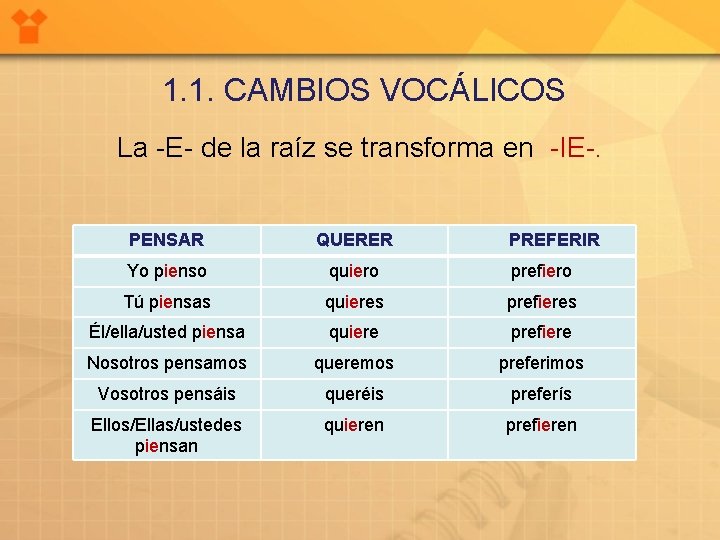 1.1. CAMBIOS VOCÁLICOS

La -E- de la raíz se transforma en -IE-.

| PENSAR | QUERER | PREFERIR |
|---|---|---|
| Yo pienso | quiero | prefiero |
| Tú piensas | quieres | prefieres |
| Él/ella/usted piensa | quiere | prefiere |
| Nosotros pensamos | queremos | preferimos |
| Vosotros pensáis | queréis | preferís |
| Ellos/Ellas/ustedes piensan | quieren | prefieren |